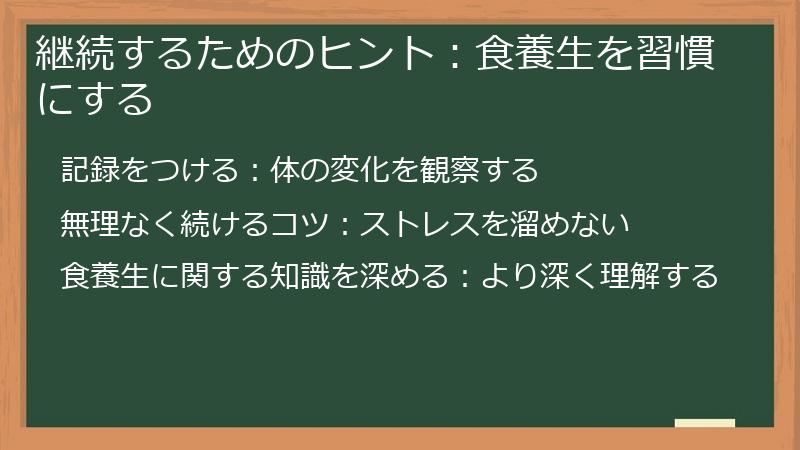 継続するためのヒント：食養生を習慣にする

記録をつける：体の変化を観察する

無理なく続けるコツ：ストレスを溜めない

食養生に関する知識を深める：より深く理解する